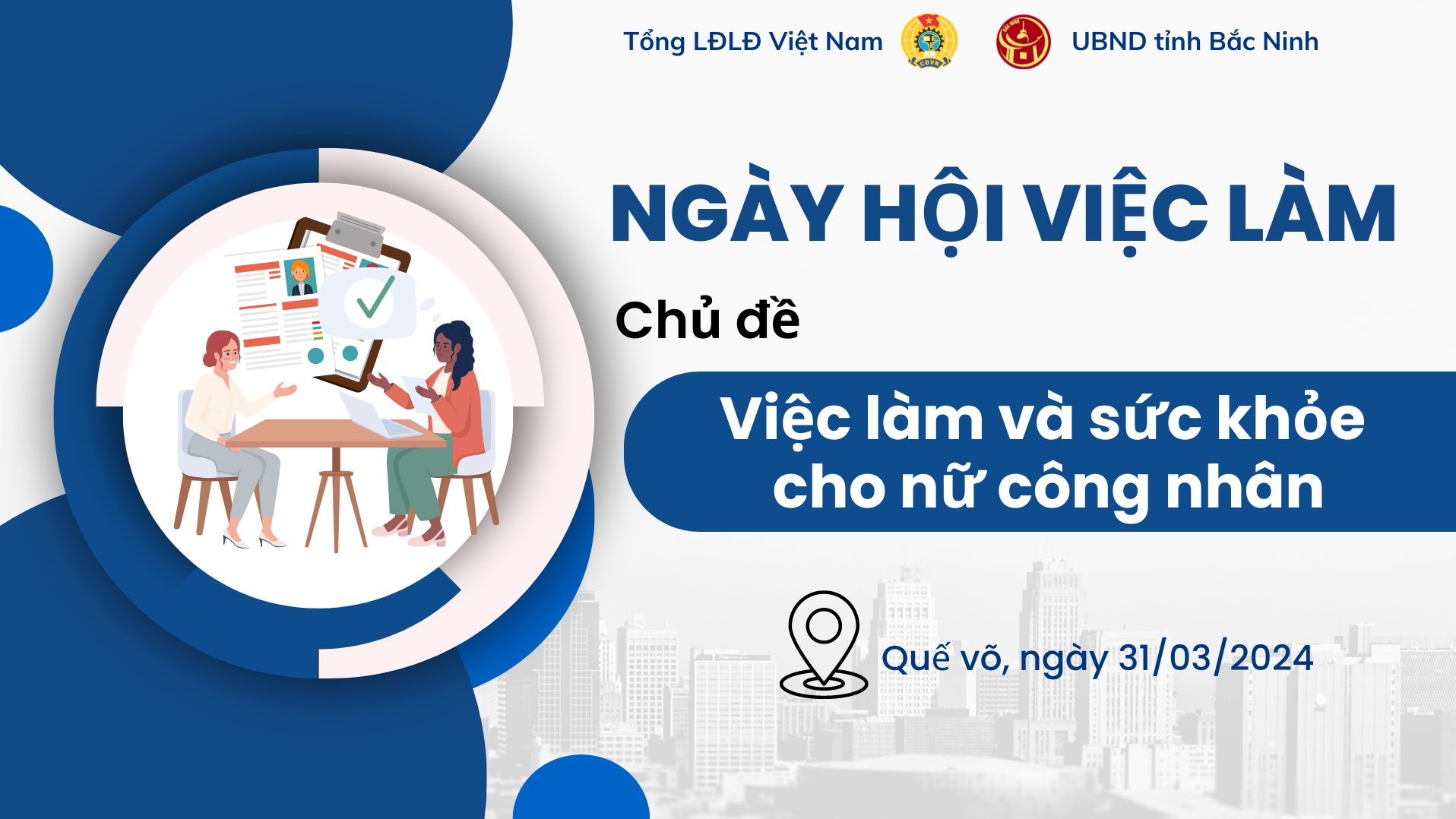 Tổng LĐLĐ Việt Nam

UBND tỉnh Bắc Ninh

NGÀY HỘI VIỆC LÀM

Chủ đề

Việc làm và sức khỏe cho nữ công nhân

Quế võ, ngày 31/03/2024